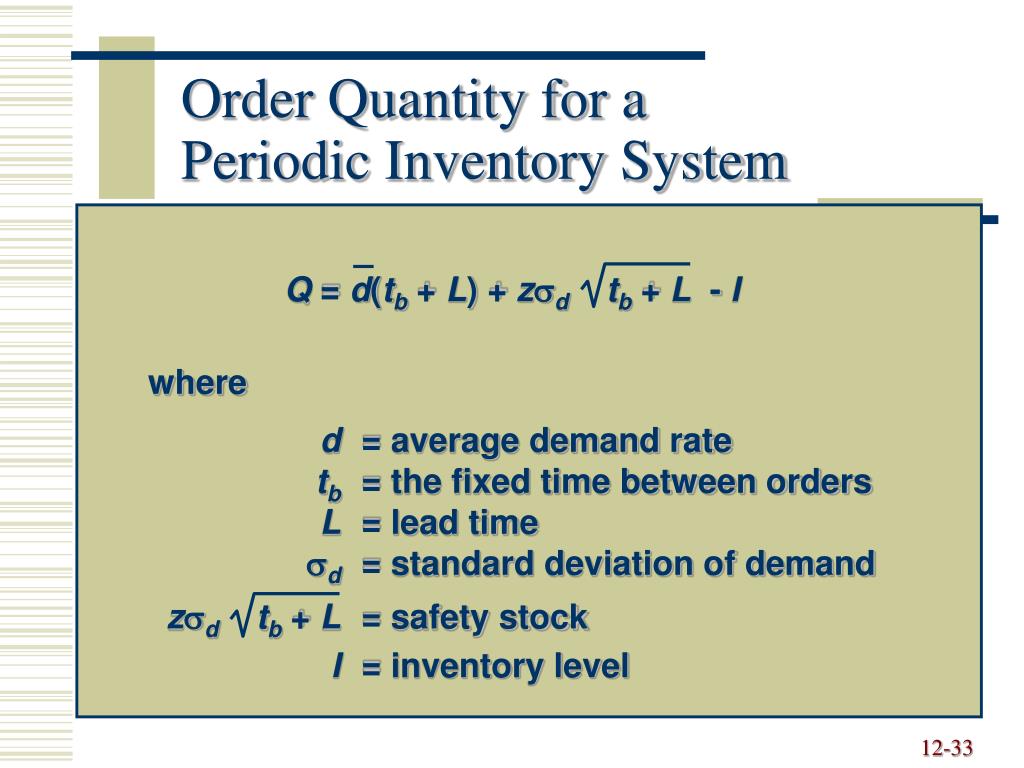 Order Quantity for a Periodic Inventory System

$Q = \bar{d}(t_b + L) + z\sigma_d \sqrt{t_b + L} - I$

where

$d$ = average demand rate
$t_b$ = the fixed time between orders
$L$ = lead time
$\sigma_d$ = standard deviation of demand
$z\sigma_d \sqrt{t_b + L}$ = safety stock
$I$ = inventory level

12-33